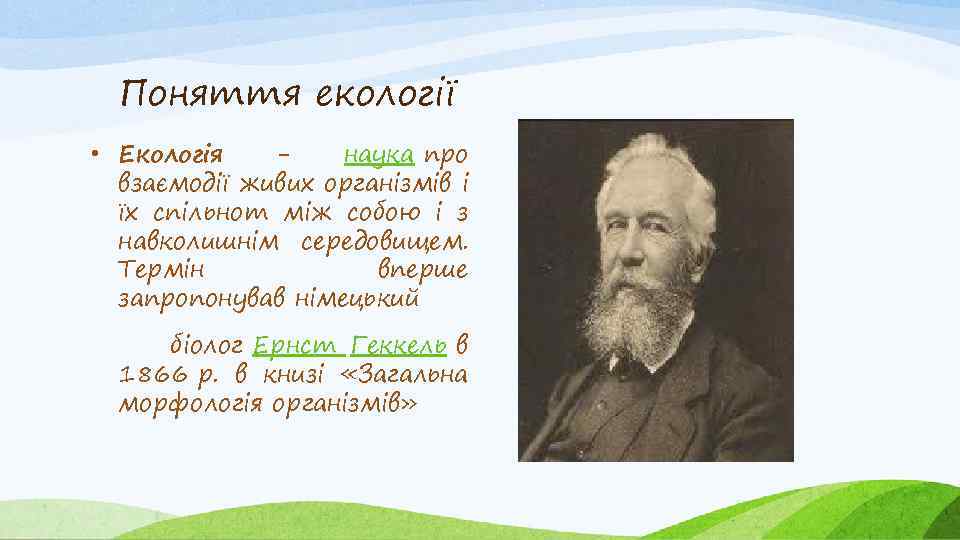 Поняття екології

• Екологія – наука про взаємодії живих організмів і їх спільнот між собою і з навколишнім середовищем. Термін вперше запропонував німецький

біолог Ернст Геккель в 1866 р. в книзі «Загальна морфологія організмів»